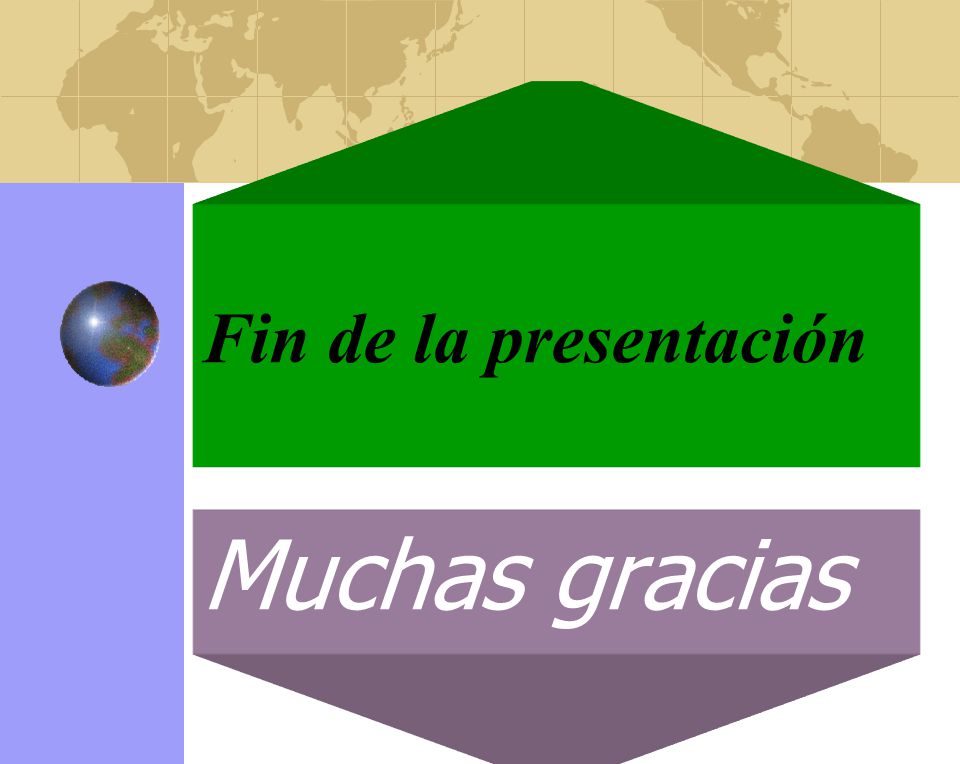 Fin de la presentación

Muchas gracias